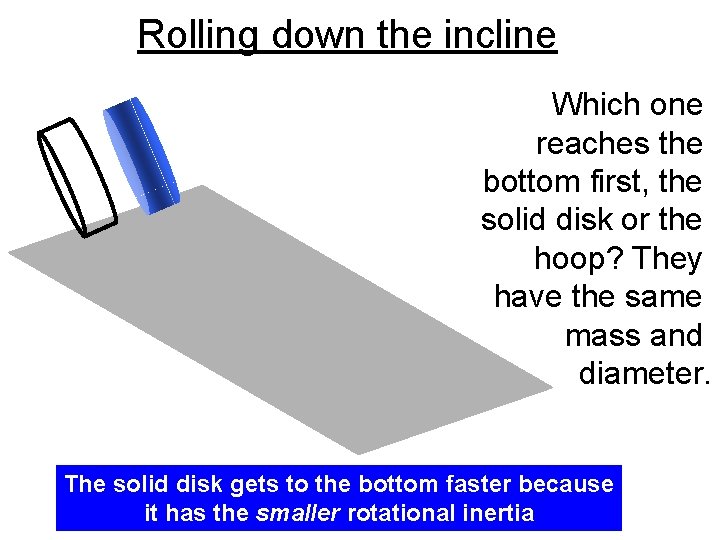 Rolling down the incline

Which one reaches the bottom first, the solid disk or the hoop? They have the same mass and diameter.

The solid disk gets to the bottom faster because it has the smaller rotational inertia